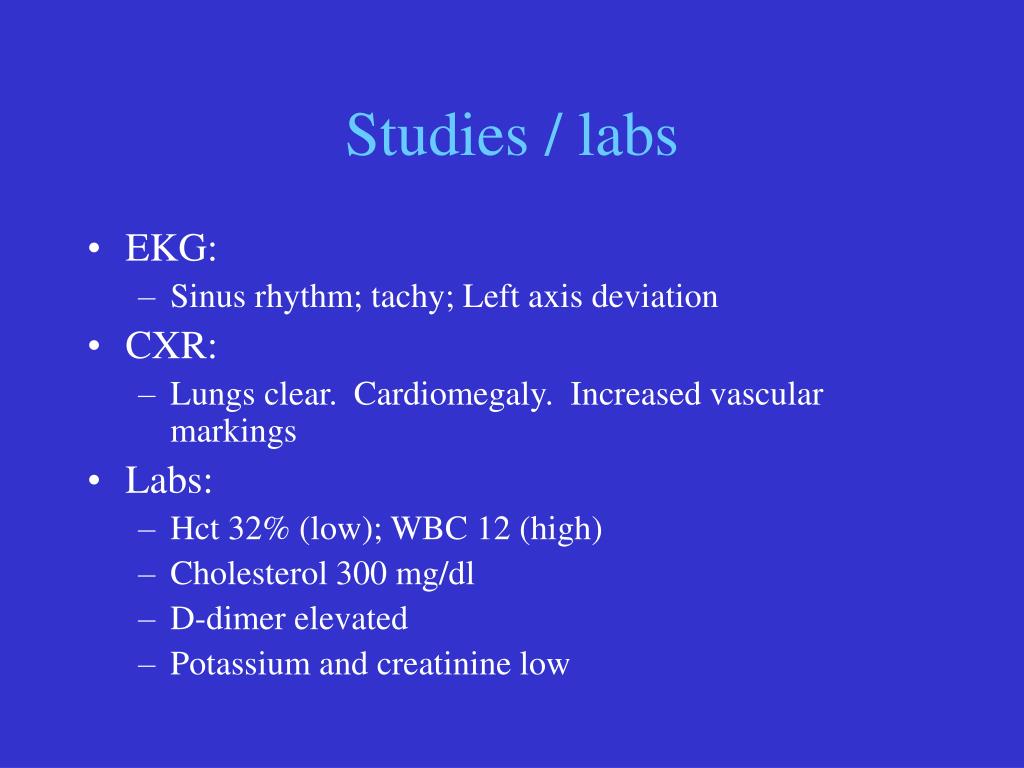 Studies / labs

• EKG:
– Sinus rhythm; tachy; Left axis deviation
• CXR:
– Lungs clear. Cardiomegaly. Increased vascular markings
• Labs:
– Hct 32% (low); WBC 12 (high)
– Cholesterol 300 mg/dl
– D-dimer elevated
– Potassium and creatinine low